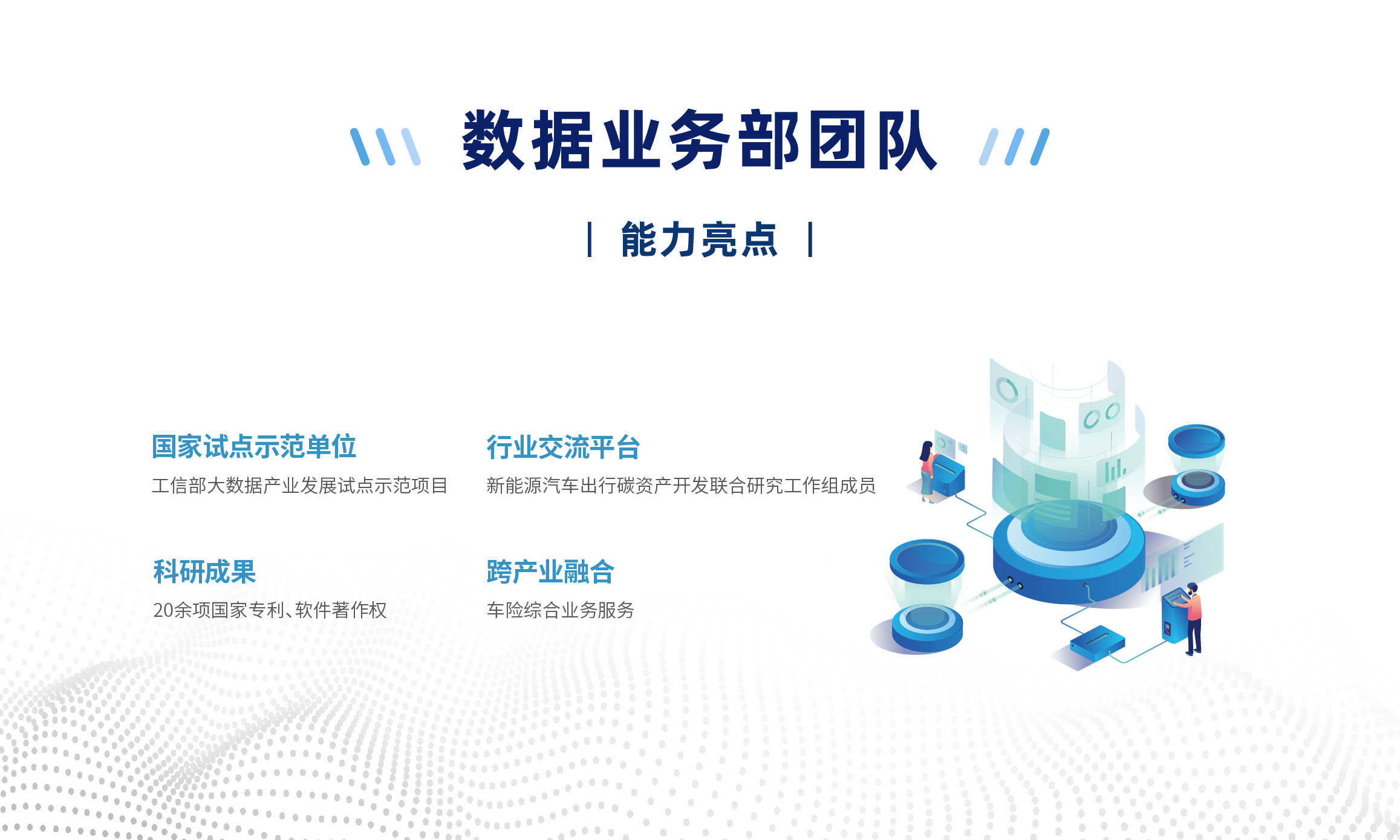 数据业务部团队

| 能力亮点 |

国家试点示范单位
工信部大数据产业发展试点示范项目

行业交流平台
新能源汽车出行碳资产开发联合研究工作组成员

科研成果
20余项国家专利、软件著作权

跨产业融合
车险综合业务服务